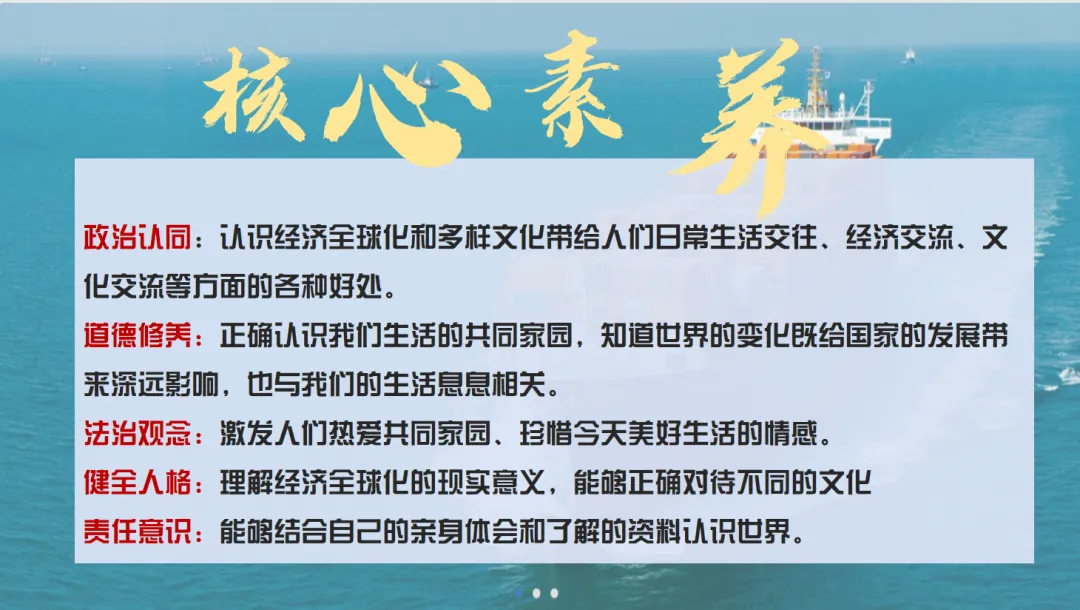 核心素养

政治认同：认识经济全球化和多样文化带给人们日常生活交往、经济交流、文化交流等方面的各种好处。

道德修养：正确认识我们生活的共同家园，知道世界的变化既给国家的发展带来深远影响，也与我们的生活息息相关。

法治观念：激发人们热爱共同家园、珍惜今天美好生活的情感。

健全人格：理解经济全球化的现实意义，能够正确对待不同的文化

责任意识：能够结合自己的亲身体会和了解的资料认识世界。